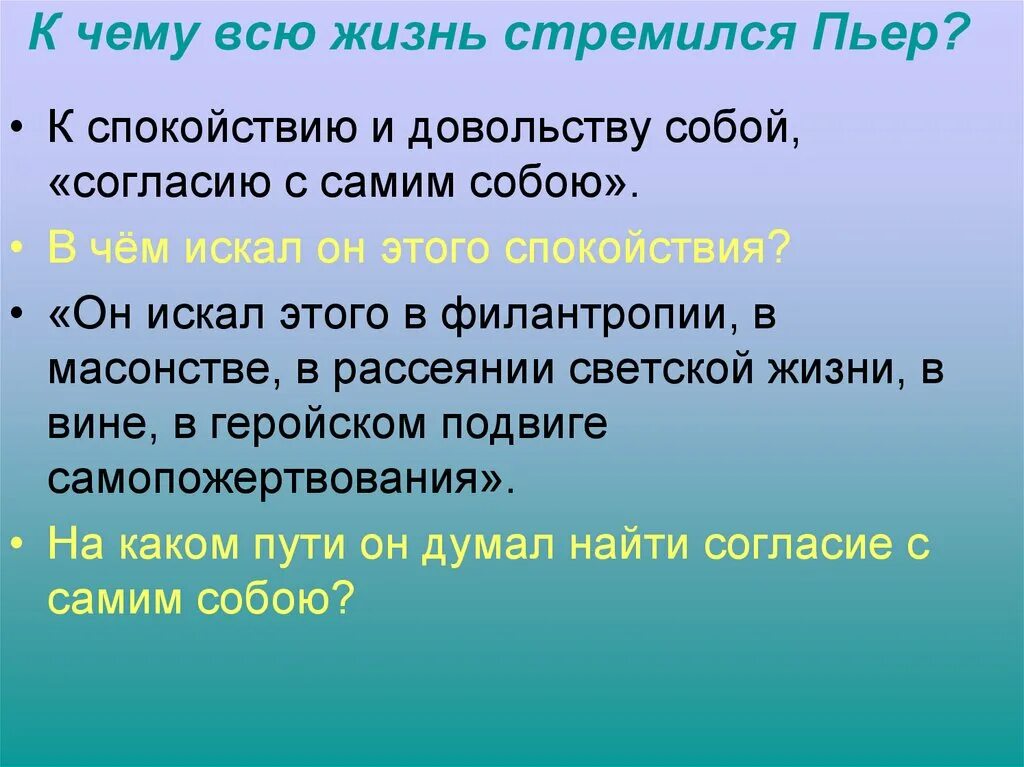 К чему всю жизнь стремился Пьер?

• К спокойствию и довольству собой, «согласию с самим собою».

• В чём искал он этого спокойствия?

• «Он искал этого в филантропии, в масонстве, в рассеянии светской жизни, в вине, в геройском подвиге самопожертвования».

• На каком пути он думал найти согласие с самим собою?